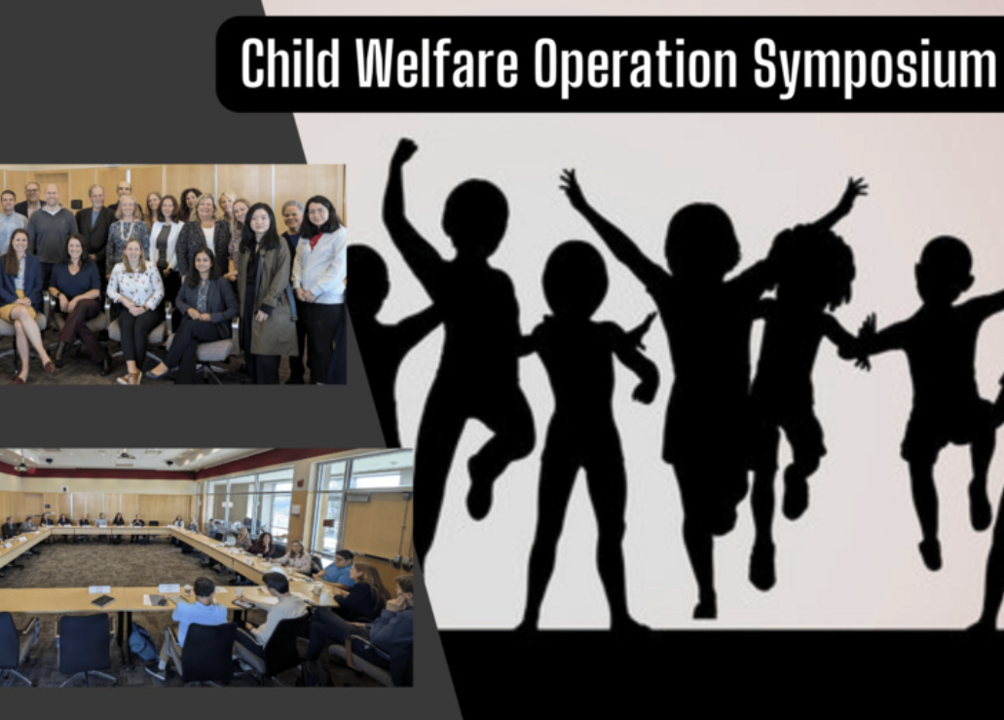 Child Welfare Operation Symposium